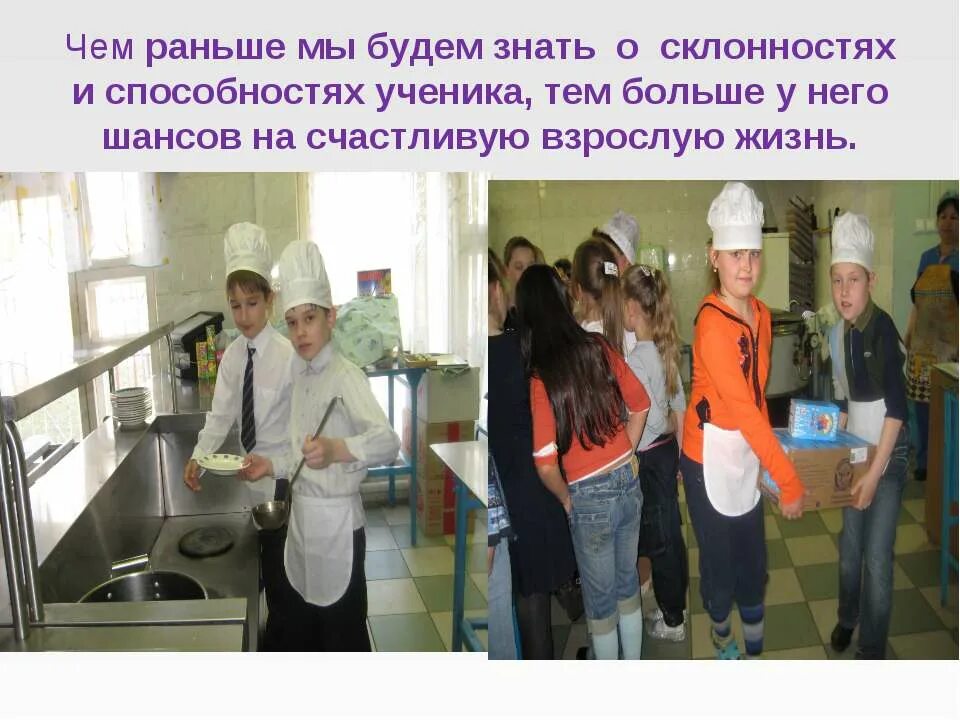 Чем раньше мы будем знать о склонностях и способностях ученика, тем больше у него шансов на счастливую взрослую жизнь.